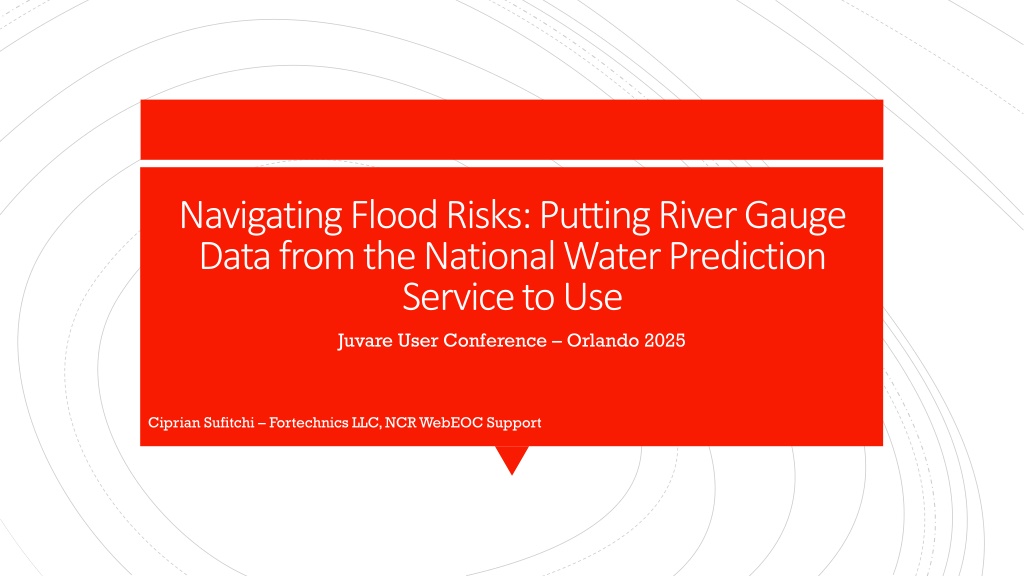 Navigating Flood Risks: Putting River Gauge Data from the National Water Prediction Service to Use

Juvare User Conference – Orlando 2025

Ciprian Sufitchi – Fortechnics LLC, NCR WebEOC Support